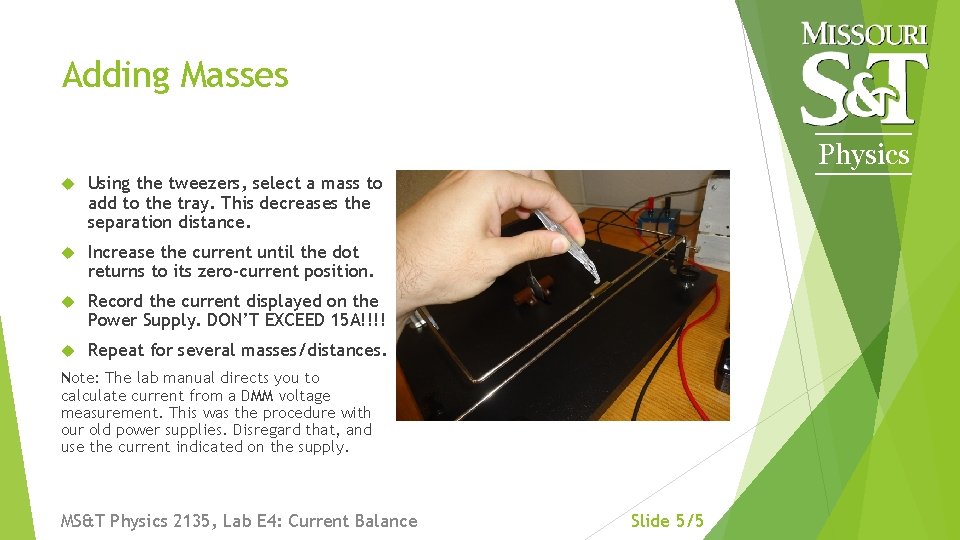 Adding Masses

MISSOURI
S&T
Physics

Using the tweezers, select a mass to add to the tray. This decreases the separation distance.

Increase the current until the dot returns to its zero-current position.

Record the current displayed on the Power Supply. DON'T EXCEED 15A!!!!

Repeat for several masses/distances.

Note: The lab manual directs you to calculate current from a DMM voltage measurement. This was the procedure with our old power supplies. Disregard that, and use the current indicated on the supply.

MS&T Physics 2135, Lab E4: Current Balance

Slide 5/5